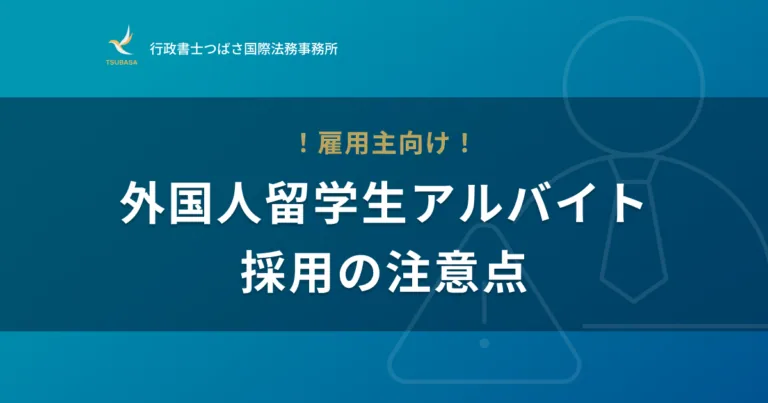 TSUBASA

行政書士つばさ国際法務事務所

！雇用主向け！

外国人留学生アルバイト
採用の注意点